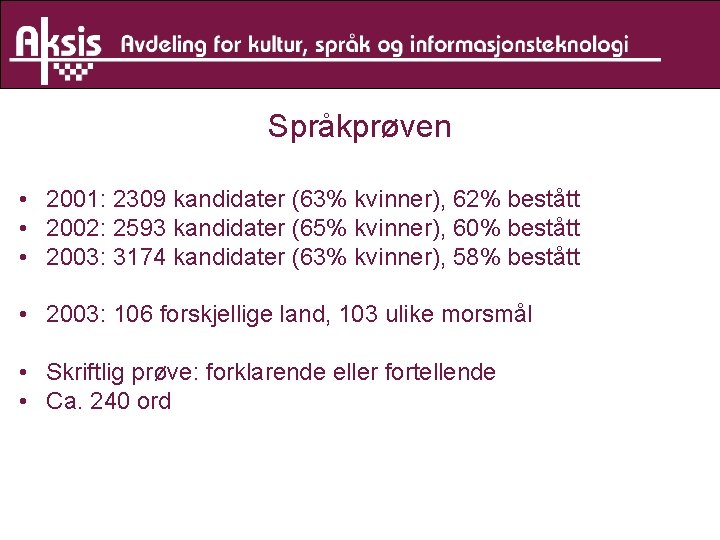 Aksis Avdeling for kultur, språk og informasjonsteknologi

Språkprøven

• 2001: 2309 kandidater (63% kvinner), 62% bestått
• 2002: 2593 kandidater (65% kvinner), 60% bestått
• 2003: 3174 kandidater (63% kvinner), 58% bestått

• 2003: 106 forskjellige land, 103 ulike morsmål

• Skriftlig prøve: forklarende eller fortellende
• Ca. 240 ord